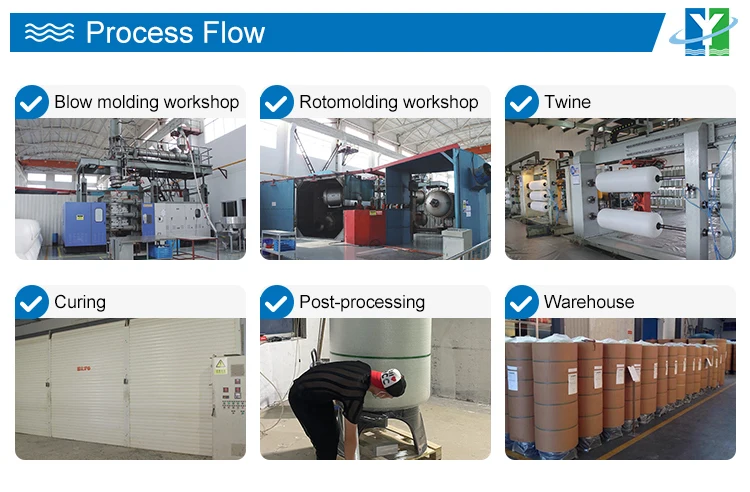 Process Flow

Blow molding workshop

Rotomolding workshop

Twine

Curing

Post-processing

Warehouse